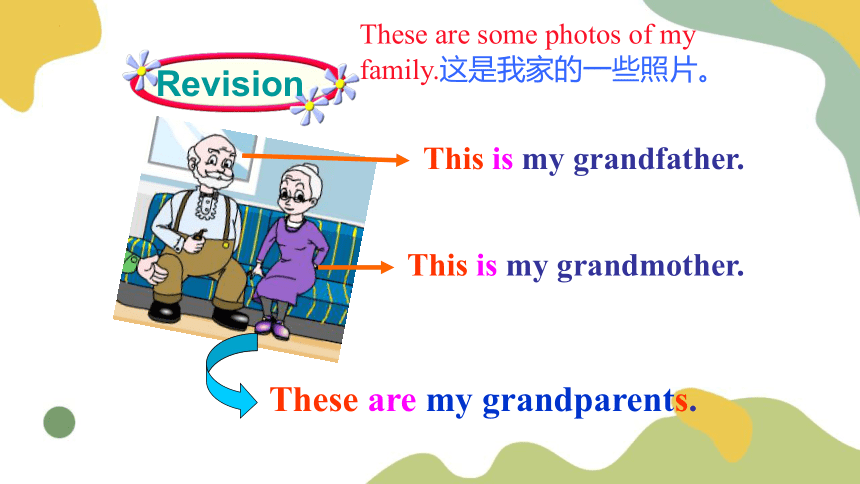 Revision

These are some photos of my family.这是我家的一些照片。

This is my grandfather.

This is my grandmother.

These are my grandparents.